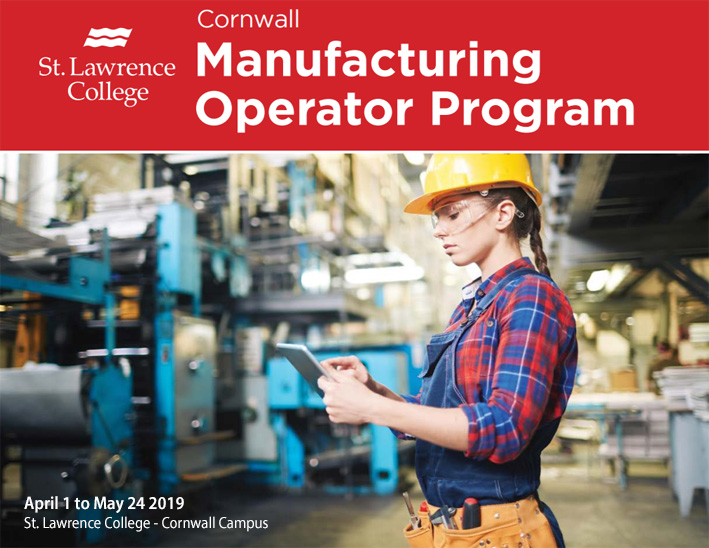 St. Lawrence College

Cornwall
Manufacturing Operator Program

April 1 to May 24 2019
St. Lawrence College - Cornwall Campus